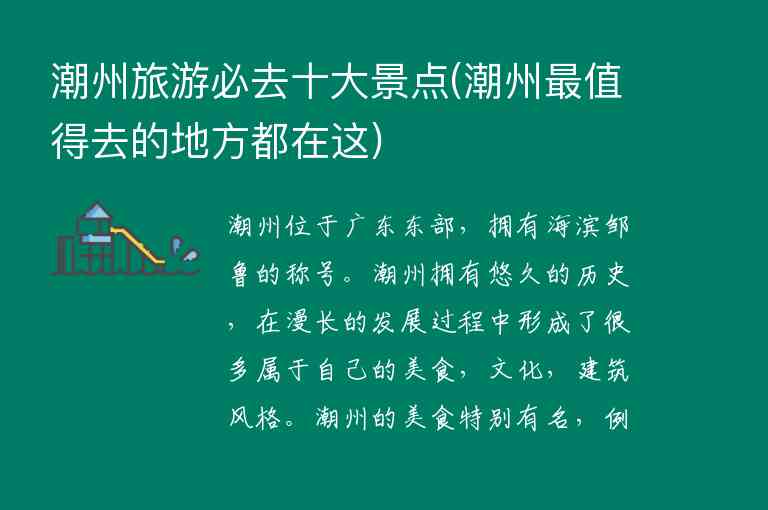 潮州旅游必去十大景点(潮州最值得去的地方都在这)

潮州位于广东东部，拥有海滨邹鲁的称号。潮州拥有悠久的历史，在漫长的发展过程中形成了很多属于自己的美食，文化，建筑风格。潮州的美食特别有名，例